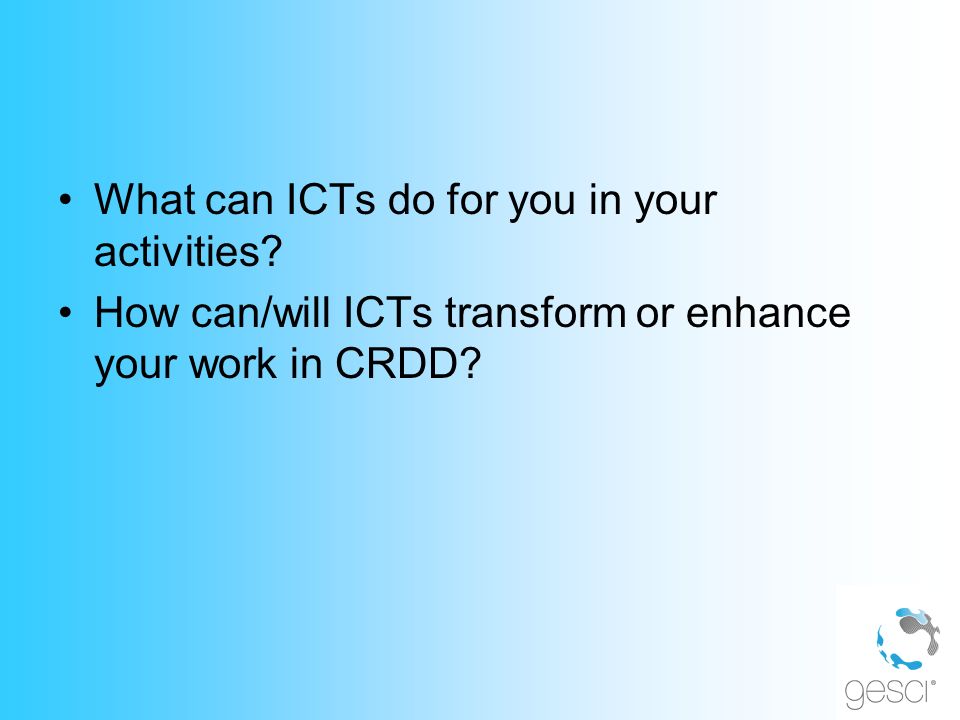 • What can ICTs do for you in your activities?
• How can/will ICTs transform or enhance your work in CRDD?

gesci